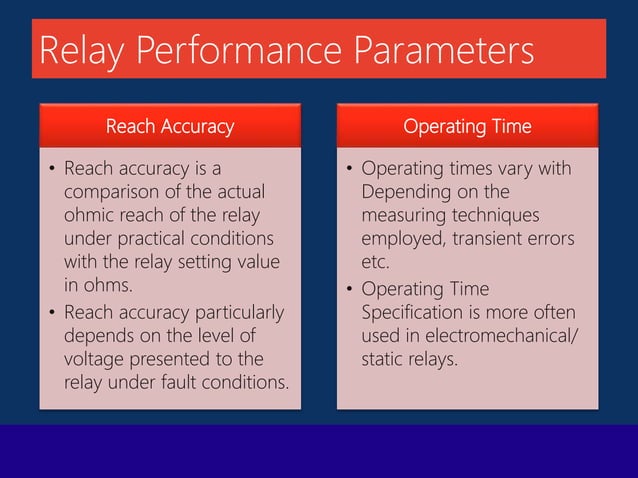 Relay Performance Parameters

Reach Accuracy

• Reach accuracy is a comparison of the actual ohmic reach of the relay under practical conditions with the relay setting value in ohms.
• Reach accuracy particularly depends on the level of voltage presented to the relay under fault conditions.

Operating Time

• Operating times vary with Depending on the measuring techniques employed, transient errors etc.
• Operating Time Specification is more often used in electromechanical/ static relays.